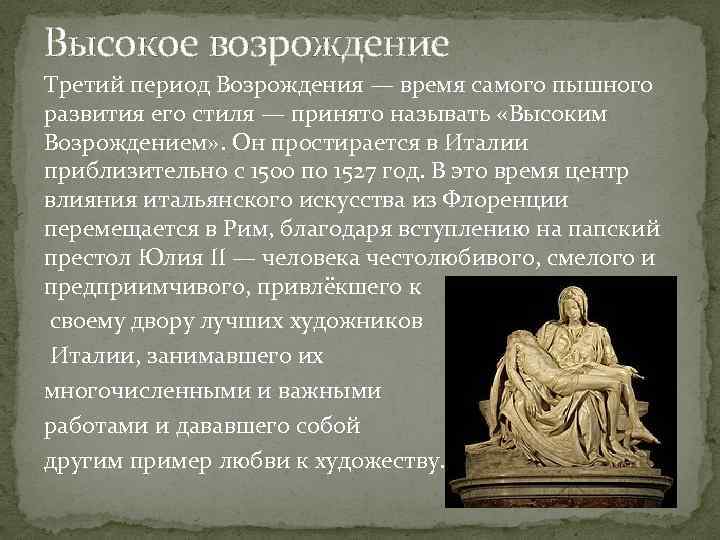 Высокое возрождение

Третий период Возрождения — время самого пышного развития его стиля — принято называть «Высоким Возрождением». Он простирается в Италии приблизительно с 1500 по 1527 год. В это время центр влияния итальянского искусства из Флоренции перемещается в Рим, благодаря вступлению на папский престол Юлия II — человека честолюбивого, смелого и предприимчивого, привлёкшего к своему двору лучших художников Италии, занимавшего их многочисленными и важными работами и дававшего собой другим пример любви к художеству.